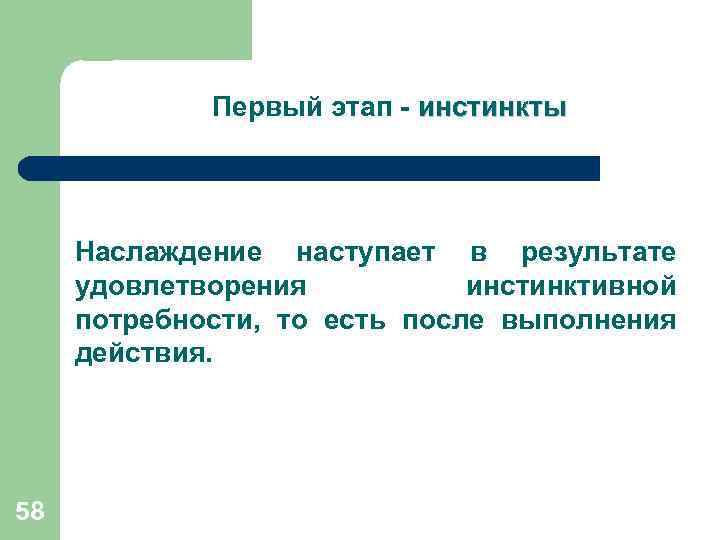 Первый этап - инстинкты

Наслаждение наступает в результате удовлетворения инстинктивной потребности, то есть после выполнения действия.

58